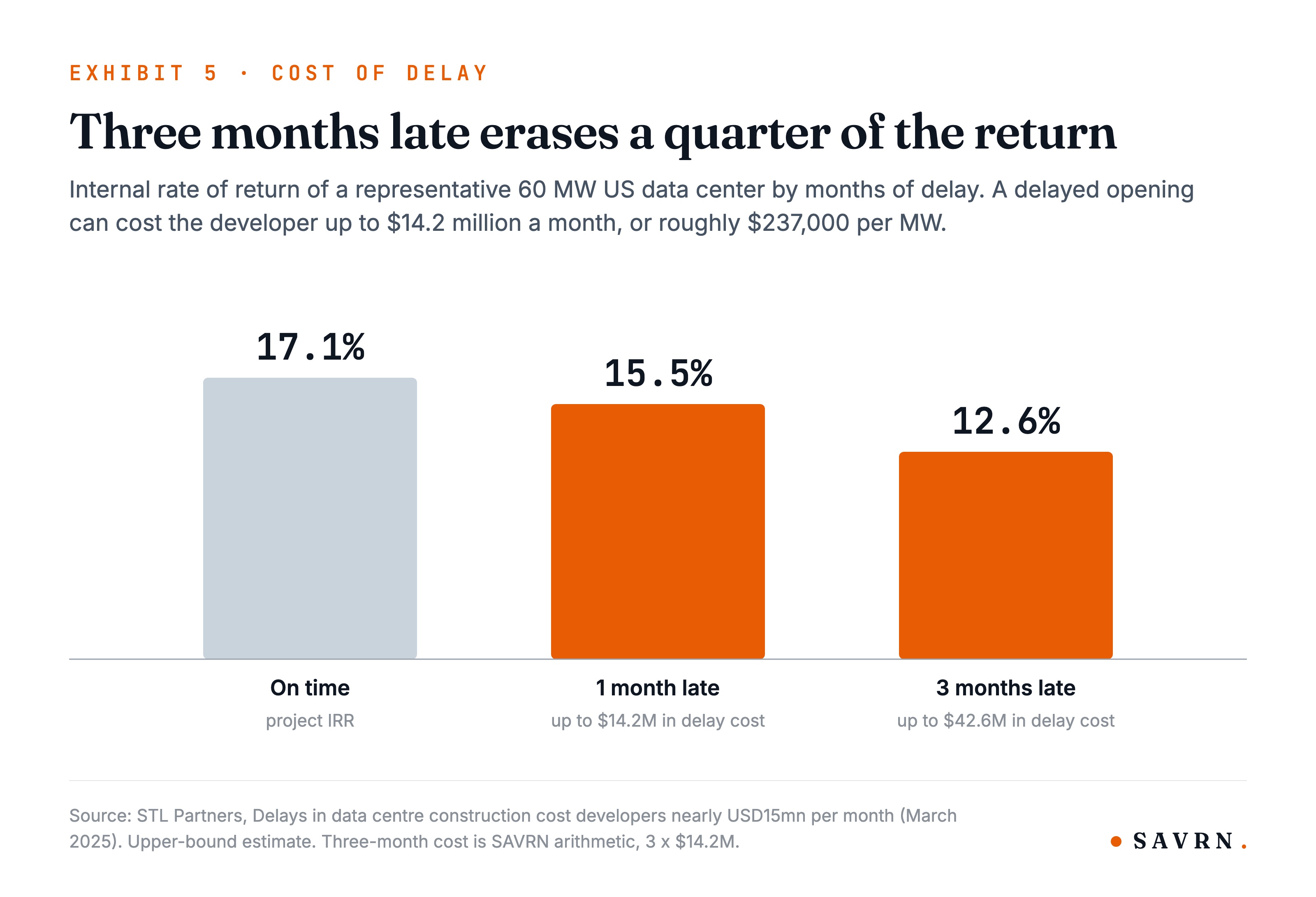 EXHIBIT 5 · COST OF DELAY

Three months late erases a quarter of the return

Internal rate of return of a representative 60 MW US data center by months of delay. A delayed opening can cost the developer up to \$14.2 million a month, or roughly \$237,000 per MW.

17.1%

15.5%

12.6%

On time
project IRR

1 month late
up to \$14.2M in delay cost

3 months late
up to \$42.6M in delay cost

Source: STL Partners, Delays in data centre construction cost developers nearly USD15mn per month (March 2025). Upper-bound estimate. Three-month cost is SAVRN arithmetic, 3 x \$14.2M.

SAVRN.